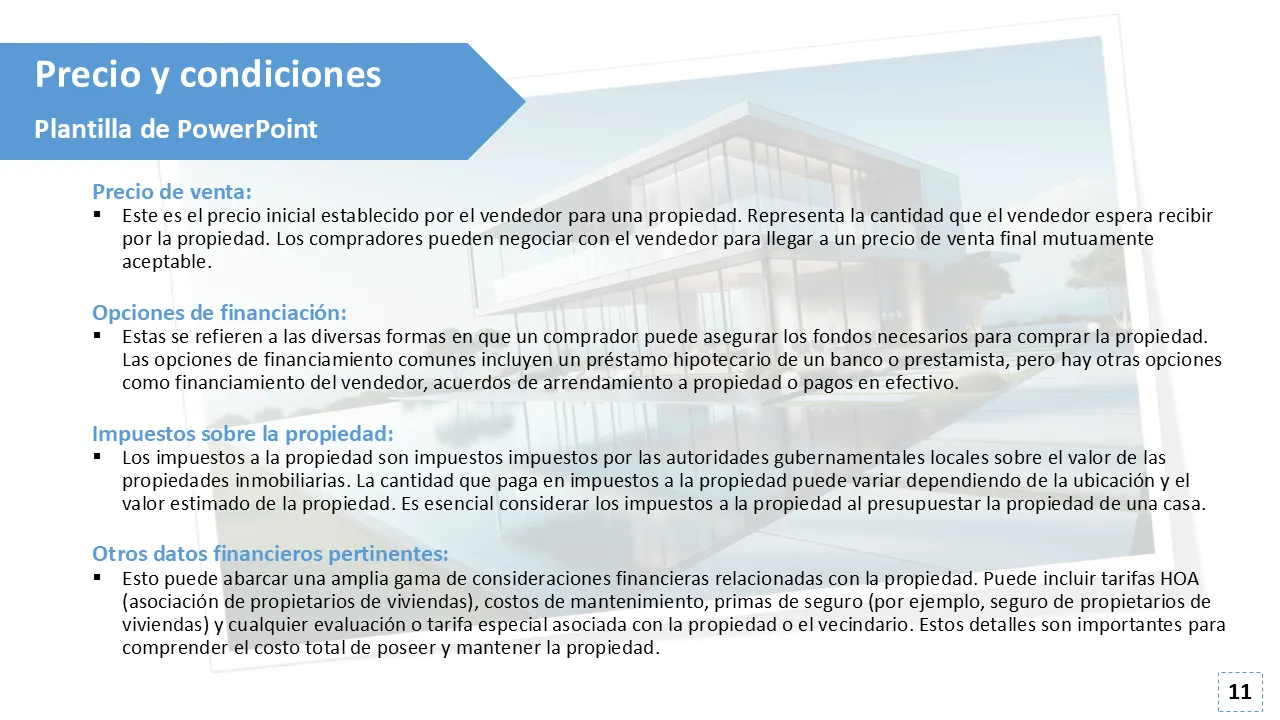 Precio y condiciones

Plantilla de PowerPoint

Precio de venta:

▪ Este es el precio inicial establecido por el vendedor para una propiedad. Representa la cantidad que el vendedor espera recibir por la propiedad. Los compradores pueden negociar con el vendedor para llegar a un precio de venta final mutuamente aceptable.

Opciones de financiación:

▪ Estas se refieren a las diversas formas en que un comprador puede asegurar los fondos necesarios para comprar la propiedad. Las opciones de financiamiento comunes incluyen un préstamo hipotecario de un banco o prestamista, pero hay otras opciones como financiamiento del vendedor, acuerdos de arrendamiento a propiedad o pagos en efectivo.

Impuestos sobre la propiedad:

▪ Los impuestos a la propiedad son impuestos impuestos por las autoridades gubernamentales locales sobre el valor de las propiedades inmobiliarias. La cantidad que paga en impuestos a la propiedad puede variar dependiendo de la ubicación y el valor estimado de la propiedad. Es esencial considerar los impuestos a la propiedad al presupuestar la propiedad de una casa.

Otros datos financieros pertinentes:

▪ Esto puede abarcar una amplia gama de consideraciones financieras relacionadas con la propiedad. Puede incluir tarifas HOA (asociación de propietarios de viviendas), costos de mantenimiento, primas de seguro (por ejemplo, seguro de propietarios de viviendas) y cualquier evaluación o tarifa especial asociada con la propiedad o el vecindario. Estos detalles son importantes para comprender el costo total de poseer y mantener la propiedad.

11